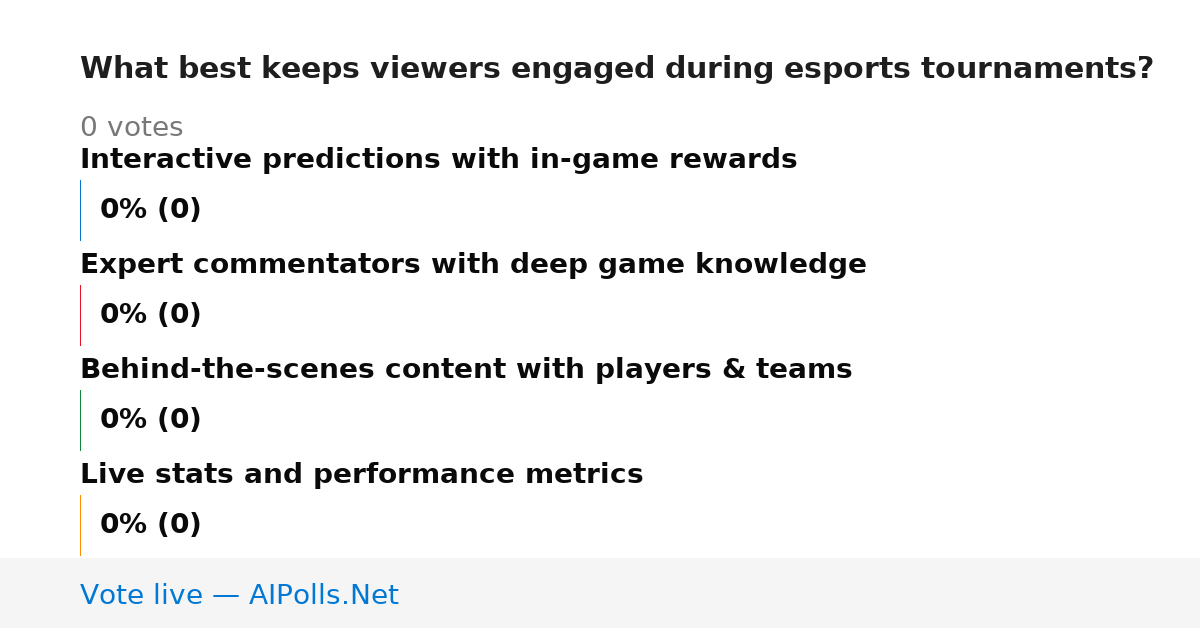 What best keeps viewers engaged during esports tournaments?

0 votes

Interactive predictions with in-game rewards

0% (0)

Expert commentators with deep game knowledge

0% (0)

Behind-the-scenes content with players & teams

0% (0)

Live stats and performance metrics

0% (0)

Vote live — AIPolls.Net